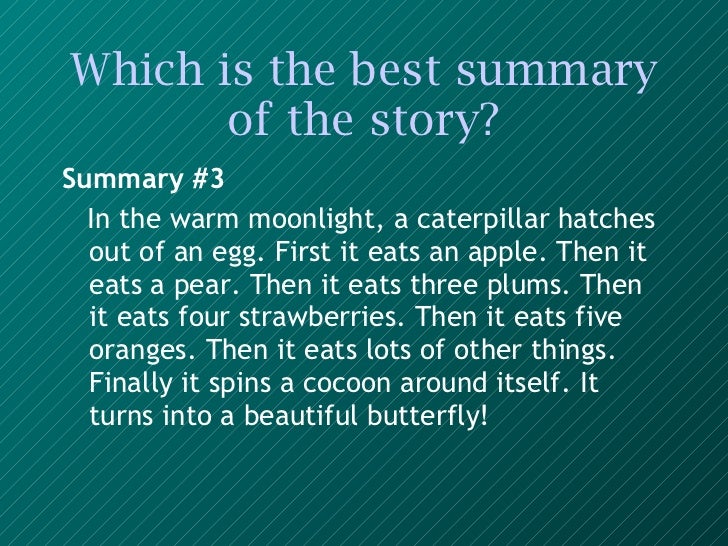 Which is the best summary of the story?

Summary #3

In the warm moonlight, a caterpillar hatches out of an egg. First it eats an apple. Then it eats a pear. Then it eats three plums. Then it eats four strawberries. Then it eats five oranges. Then it eats lots of other things. Finally it spins a cocoon around itself. It turns into a beautiful butterfly!